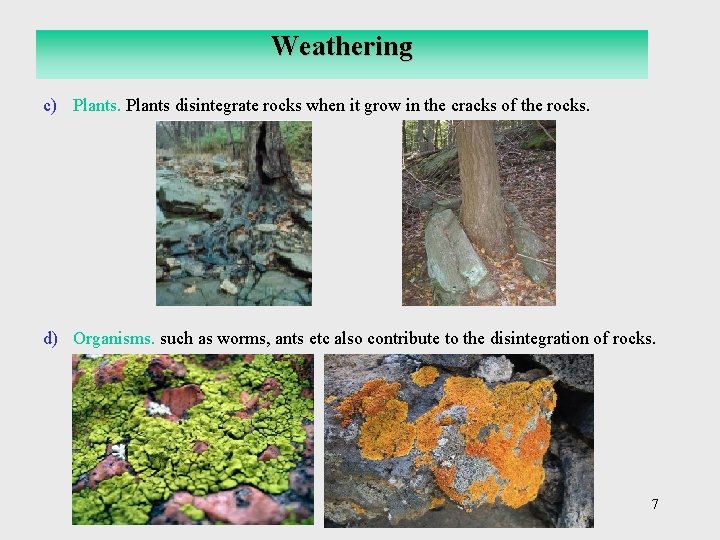 Weathering

c) Plants. Plants disintegrate rocks when it grow in the cracks of the rocks.

d) Organisms. such as worms, ants etc also contribute to the disintegration of rocks.

7